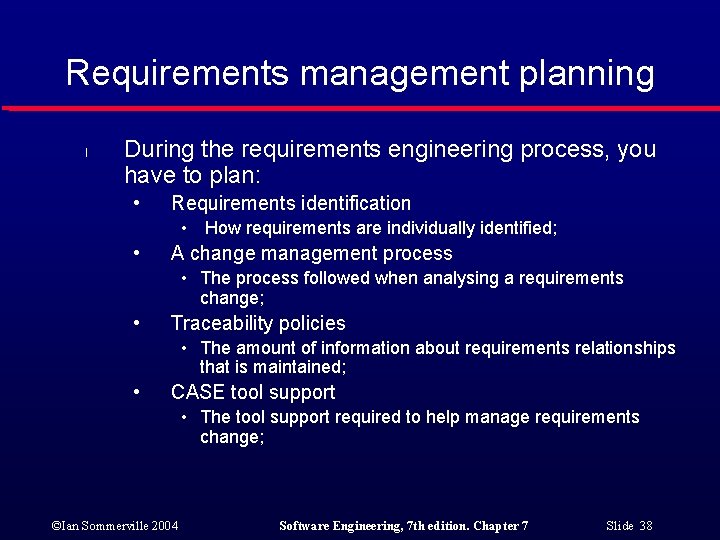 Requirements management planning

l During the requirements engineering process, you have to plan:

• Requirements identification
 • How requirements are individually identified;
• A change management process
 • The process followed when analysing a requirements change;
• Traceability policies
 • The amount of information about requirements relationships that is maintained;
• CASE tool support
 • The tool support required to help manage requirements change;

©Ian Sommerville 2004 Software Engineering, 7th edition. Chapter 7 Slide 38